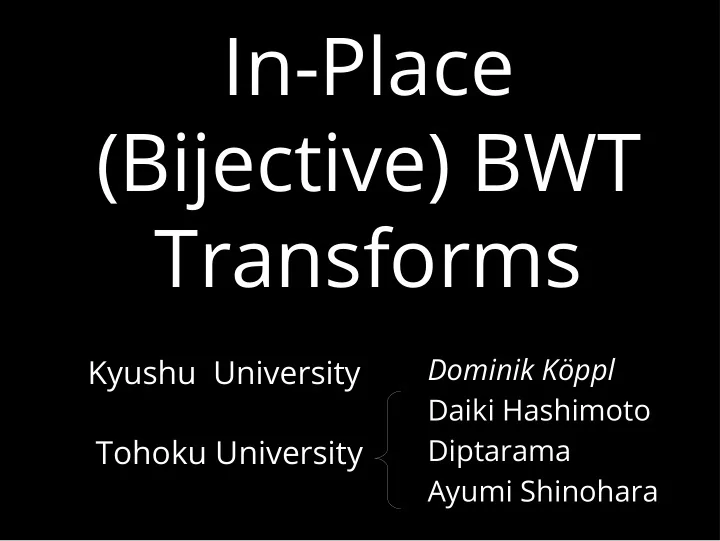 In-Place (Bijective) BWT Transforms

Kyushu University

Tohoku University

Dominik Köppl
Daiki Hashimoto
Diptarama
Ayumi Shinohara